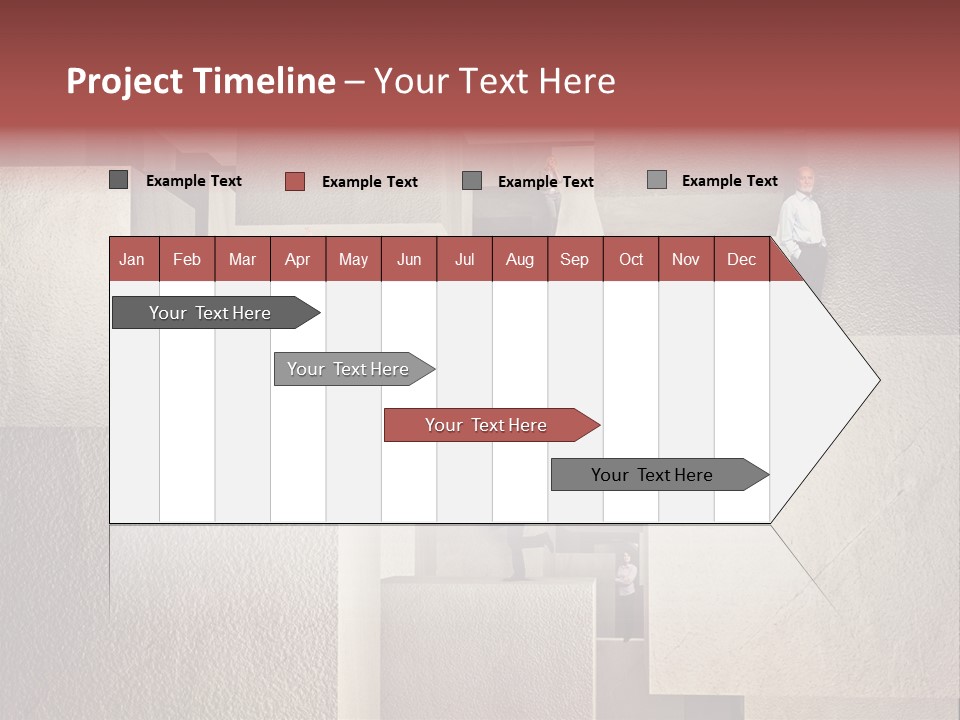 Project Timeline – Your Text Here

Example Text
Example Text
Example Text
Example Text

| Jan | Feb | Mar | Apr | May | Jun | Jul | Aug | Sep | Oct | Nov | Dec |
|---|---|---|---|---|---|---|---|---|---|---|---|

Your Text Here

Your Text Here

Your Text Here

Your Text Here